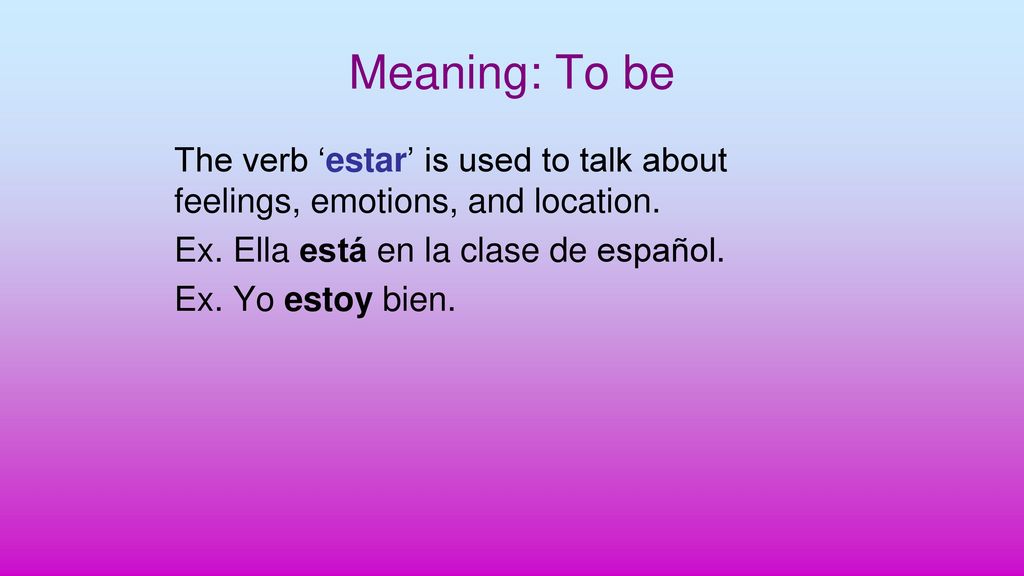 Meaning: To be

The verb ‘estar’ is used to talk about feelings, emotions, and location.

Ex. Ella está en la clase de español.

Ex. Yo estoy bien.